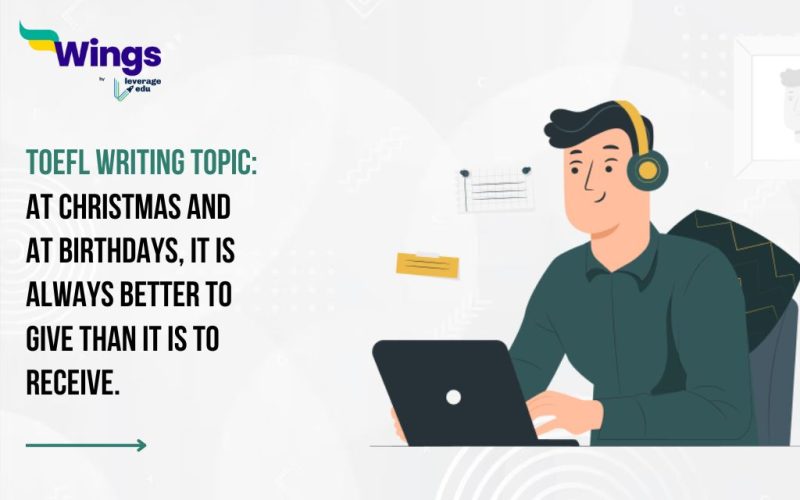 Wings
by leverage edu

TOEFL WRITING TOPIC:
AT CHRISTMAS AND AT BIRTHDAYS, IT IS ALWAYS BETTER TO GIVE THAN IT IS TO RECEIVE.